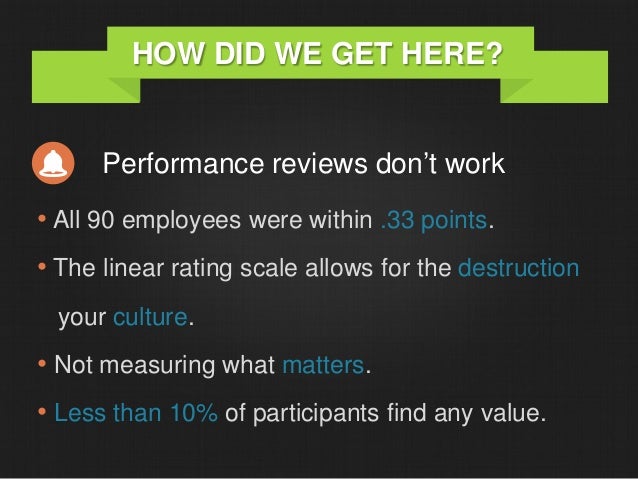 HOW DID WE GET HERE?

Performance reviews don't work

• All 90 employees were within .33 points.

• The linear rating scale allows for the destruction your culture.

• Not measuring what matters.

• Less than 10% of participants find any value.